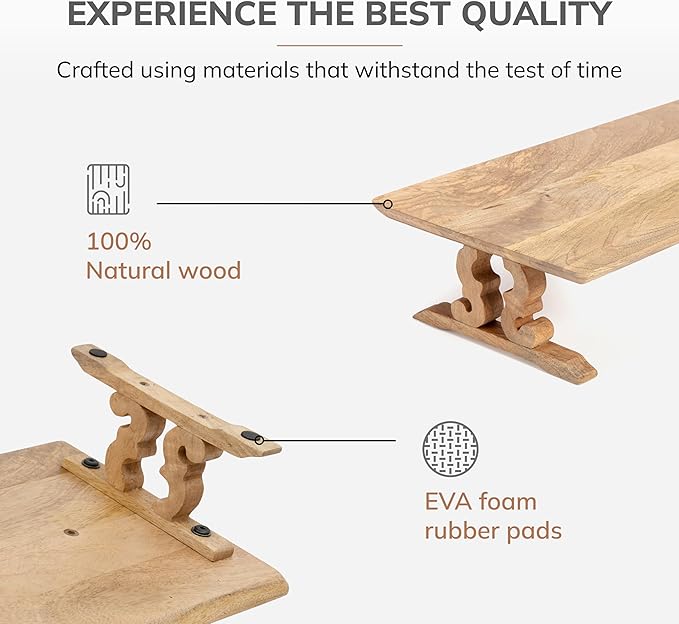 EXPERIENCE THE BEST QUALITY

Crafted using materials that withstand the test of time

100%
Natural wood

EVA foam
rubber pads